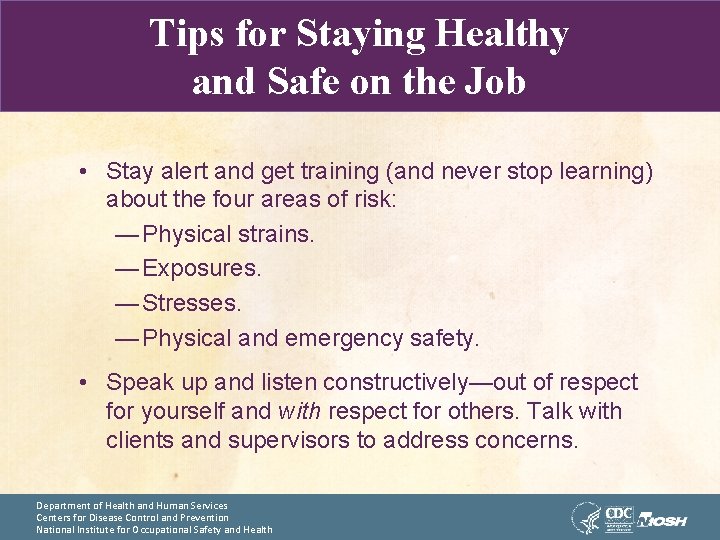 Tips for Staying Healthy and Safe on the Job

• Stay alert and get training (and never stop learning) about the four areas of risk:
— Physical strains.
— Exposures.
— Stresses.
— Physical and emergency safety.

• Speak up and listen constructively—out of respect for yourself and with respect for others. Talk with clients and supervisors to address concerns.

Department of Health and Human Services
Centers for Disease Control and Prevention
National Institute for Occupational Safety and Health

CDC NIOSH